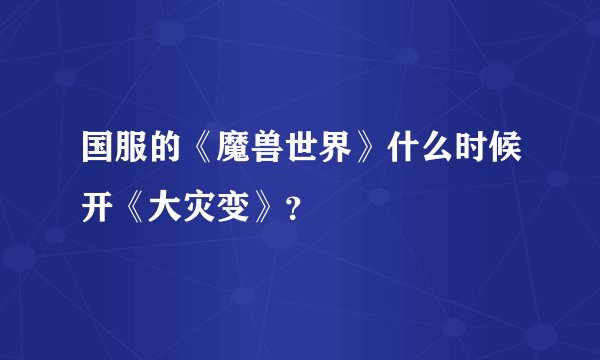 国服的《魔兽世界》什么时候开《大灾变》?